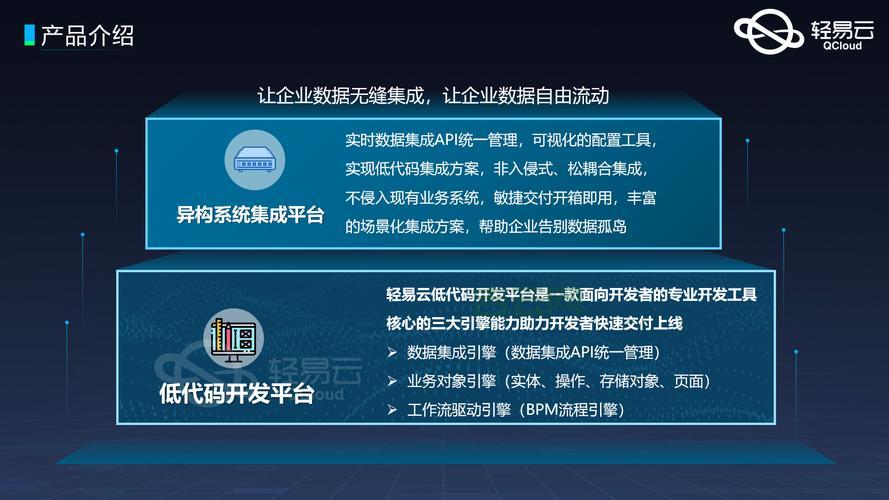 产品介绍

轻易云
QCloud

让企业数据无缝集成，让企业数据自由流动

异构系统集成平台

实时数据集成API统一管理，可视化的配置工具，实现低代码集成方案，非入侵式、松耦合集成，不侵入现有业务系统，敏捷交付开箱即用，丰富的场景化集成方案，帮助企业告别数据孤岛

低代码开发平台

轻易云
QCloud

轻易云低代码开发平台是一款面向开发者的专业开发工具
核心的三大引擎能力助力开发者快速交付上线

➢ 数据集成引擎（数据集成API统一管理）
➢ 业务对象引擎（实体、操作、存储对象、页面）
➢ 工作流驱动引擎（BPM流程引擎）